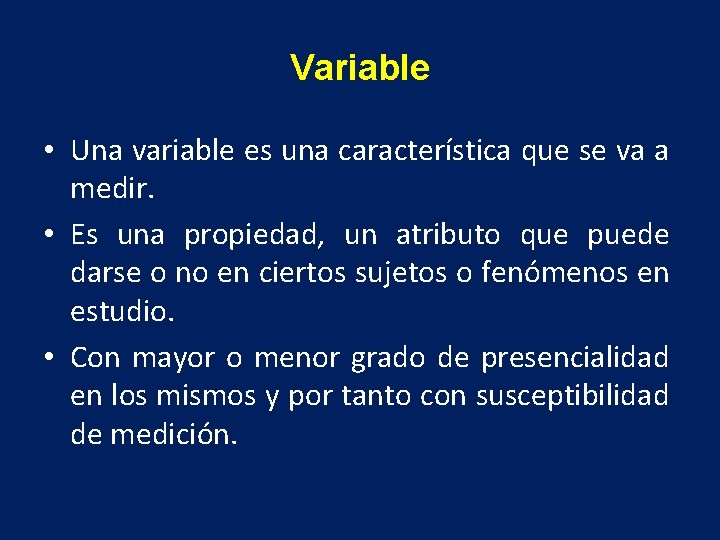 Variable

• Una variable es una característica que se va a medir.

• Es una propiedad, un atributo que puede darse o no en ciertos sujetos o fenómenos en estudio.

• Con mayor o menor grado de presencialidad en los mismos y por tanto con susceptibilidad de medición.